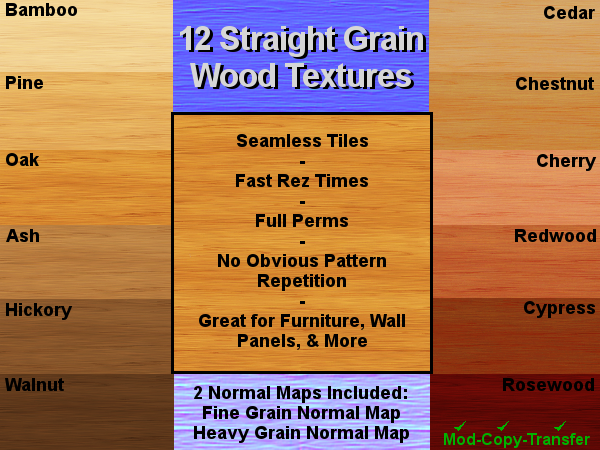 Bamboo
Pine
Oak
Ash
Hickory
Walnut

12 Straight Grain Wood Textures

Seamless Tiles
-
Fast Rez Times
-
Full Perms
-
No Obvious Pattern Repetition
-
Great for Furniture, Wall Panels, & More

2 Normal Maps Included:
Fine Grain Normal Map
Heavy Grain Normal Map

Cedar
Chestnut
Cherry
Redwood
Cypress
Rosewood

✓ ✓ ✓
Mod-Copy-Transfer